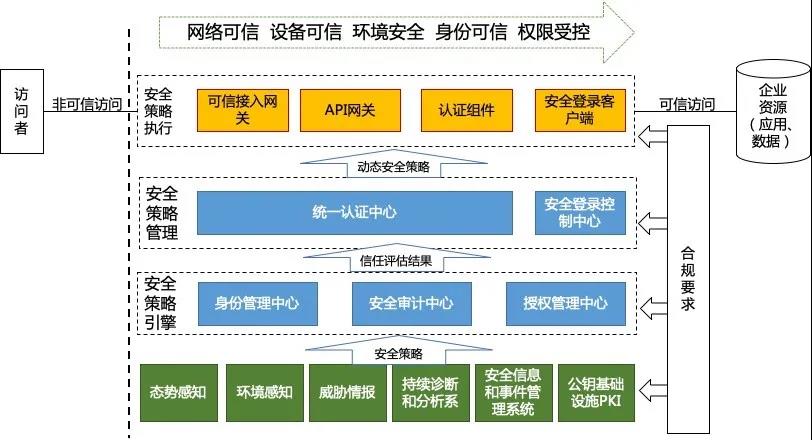 网络可信 设备可信 环境安全 身份可信 权限受控

访问者

非可信访问

安全策略执行

可信接入网关

API网关

认证组件

安全登录客户端

可信访问

企业资源（应用、数据）

动态安全策略

安全策略管理

统一认证中心

安全登录控制中心

信任评估结果

安全策略引擎

身份管理中心

安全审计中心

授权管理中心

合规要求

安全策略

态势感知

环境感知

威胁情报

持续诊断和分析系

安全信息和事件管理系统

公钥基础设施PKI